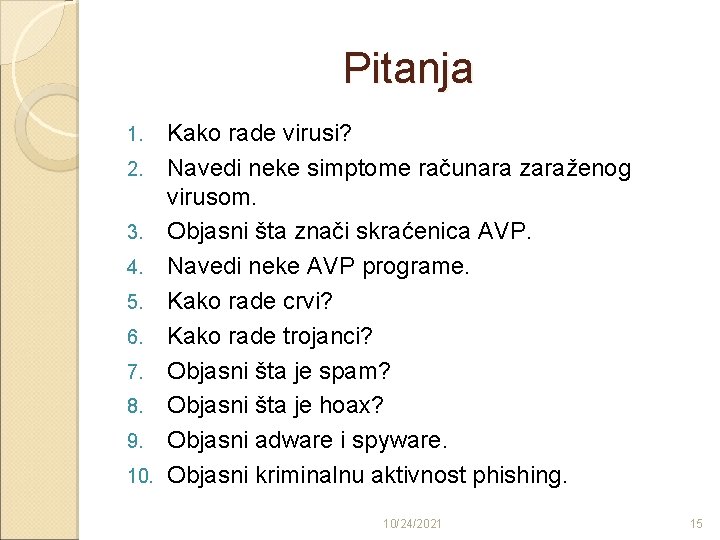 Pitanja

1. Kako rade virusi?
2. Navedi neke simptome računara zaraženog virusom.
3. Objasni šta znači skraćenica AVP.
4. Navedi neke AVP programe.
5. Kako rade crvi?
6. Kako rade trojanci?
7. Objasni šta je spam?
8. Objasni šta je hoax?
9. Objasni adware i spyware.
10. Objasni kriminalnu aktivnost phishing.

10/24/2021

15